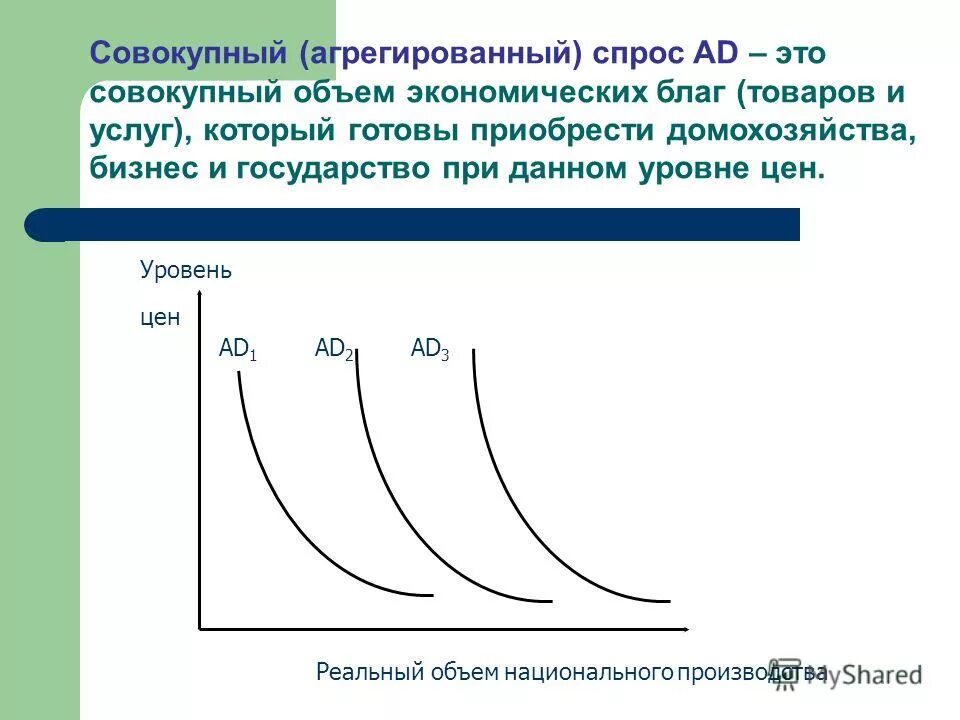 Совокупный (агрегированный) спрос AD – это совокупный объем экономических благ (товаров и услуг), который готовы приобрести домохозяйства, бизнес и государство при данном уровне цен.

Уровень

цен

$AD_1$ $AD_2$ $AD_3$

Реальный объем национального производства

MyShared